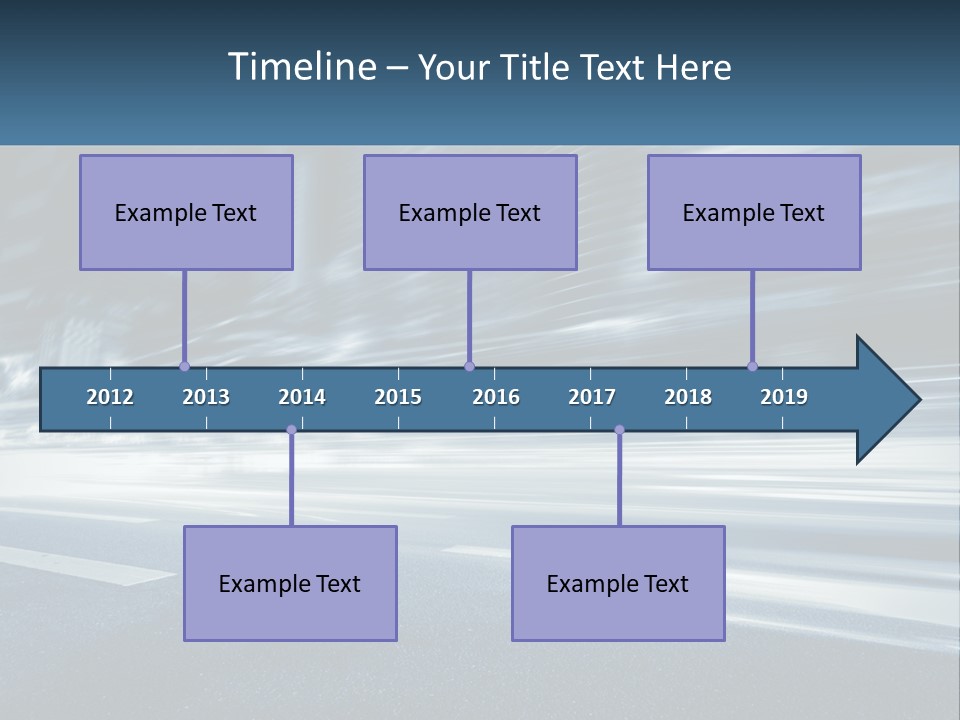 Timeline – Your Title Text Here

Example Text

Example Text

Example Text

2012 2013 2014 2015 2016 2017 2018 2019

Example Text

Example Text